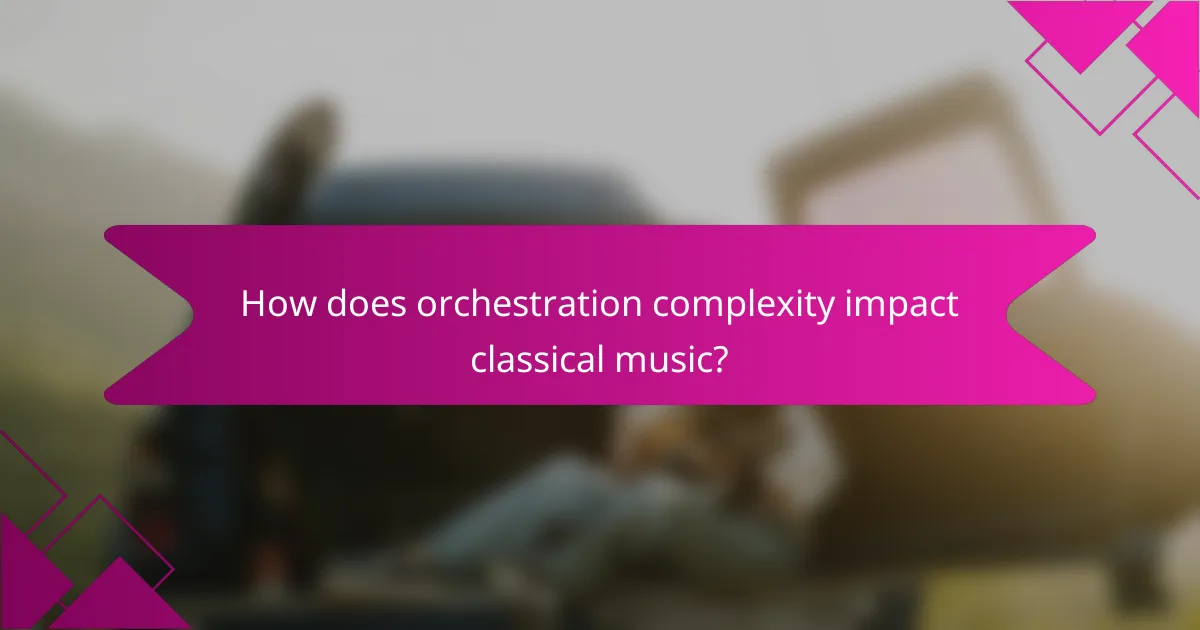 How does orchestration complexity impact classical music?